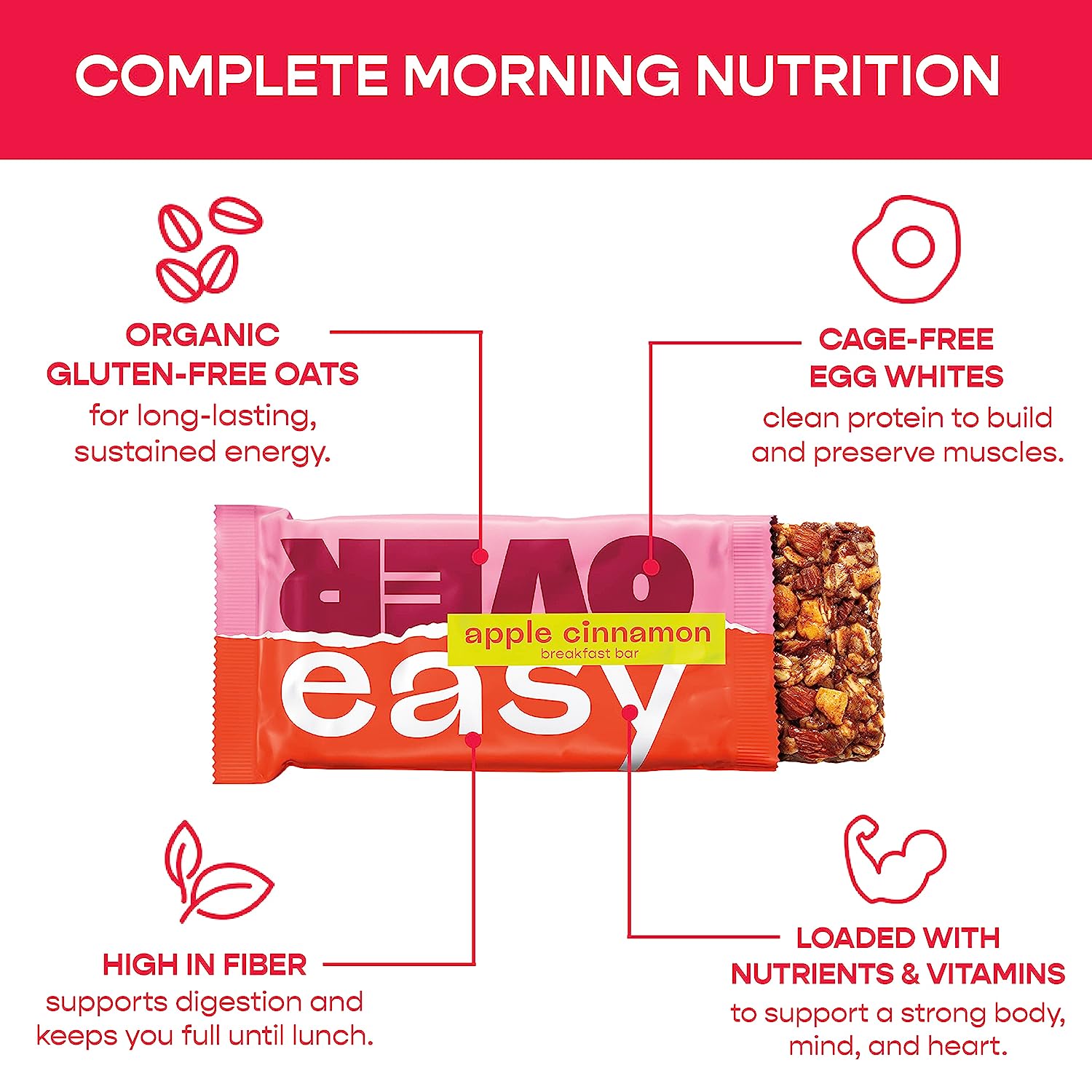 COMPLETE MORNING NUTRITION

ORGANIC GLUTEN-FREE OATS
for long-lasting, sustained energy.

CAGE-FREE EGG WHITES
clean protein to build and preserve muscles.

OVER

apple cinnamon
breakfast bar

easy

HIGH IN FIBER
supports digestion and keeps you full until lunch.

LOADED WITH NUTRIENTS & VITAMINS
to support a strong body, mind, and heart.